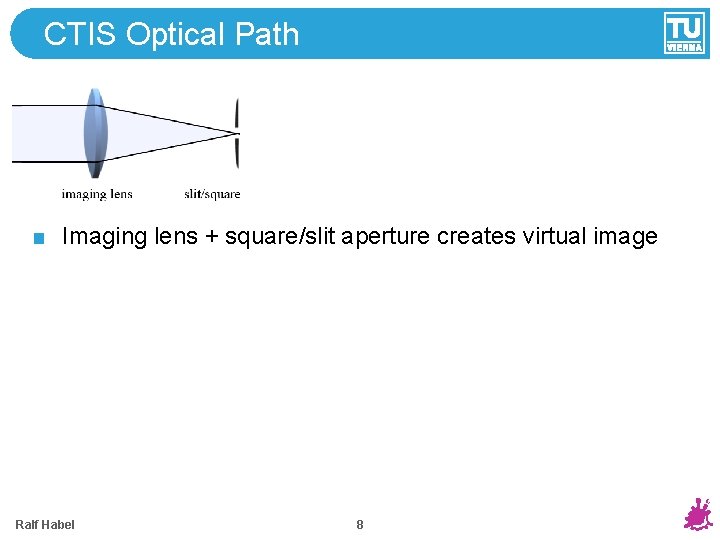 CTIS Optical Path

TU VIENNA

imaging lens

slit/square

Imaging lens + square/slit aperture creates virtual image

Ralf Habel

8